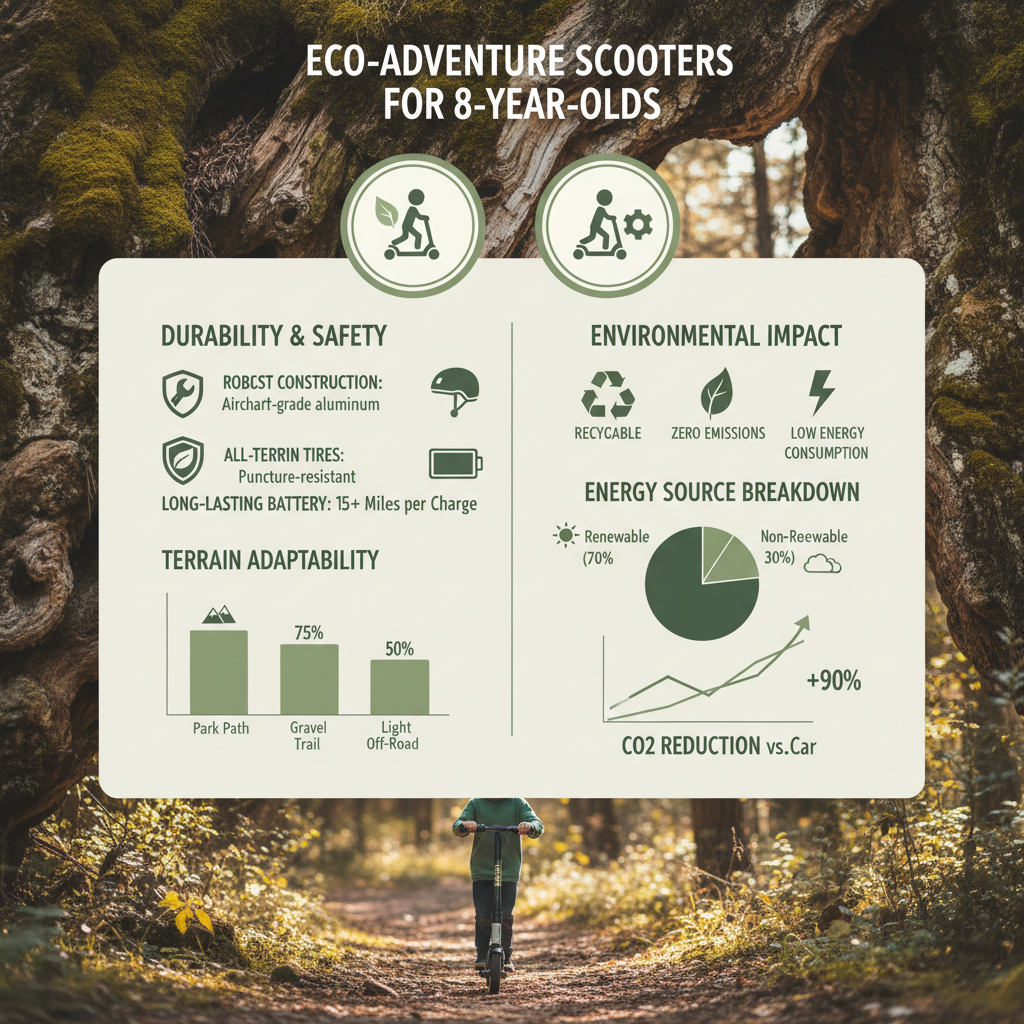 ECO-ADVENTURE SCOOTERS FOR 8-YEAR-OLDS

DURABILITY & SAFETY

ROBCST CONSTRUCTION:
Airchart-grade aluminum

ALL-TERRIN TIRES:
Puncture-resistant

LONG-LASTING BATTERY: 15+ Miles per Charge

TERRAIN ADAPTABILITY

75%
50%

Park Path
Gravel Trail
Light Off-Road

ENVIRONMENTAL IMPACT

RECYCABLE
ZERO EMISSIONS
LOW ENERGY CONSUMPTION

ENERGY SOURCE BREAKDOWN

Renewable (70%
Non-Reewable 30%)

+90%

CO2 REDUCTION vs.Car